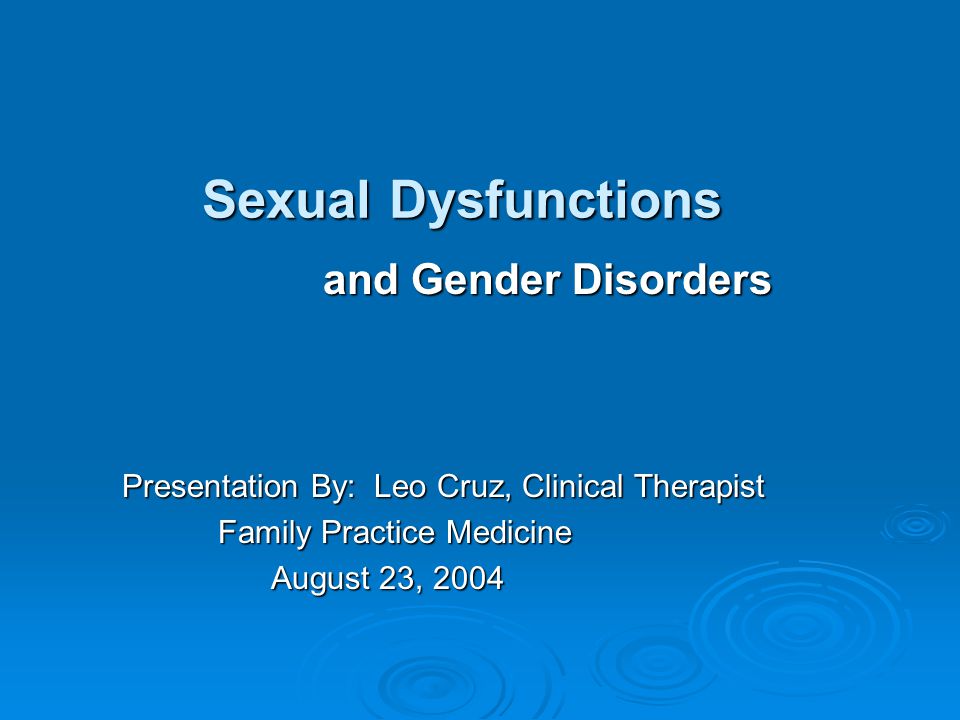 Sexual Dysfunctions
and Gender Disorders

Presentation By: Leo Cruz, Clinical Therapist
Family Practice Medicine
August 23, 2004